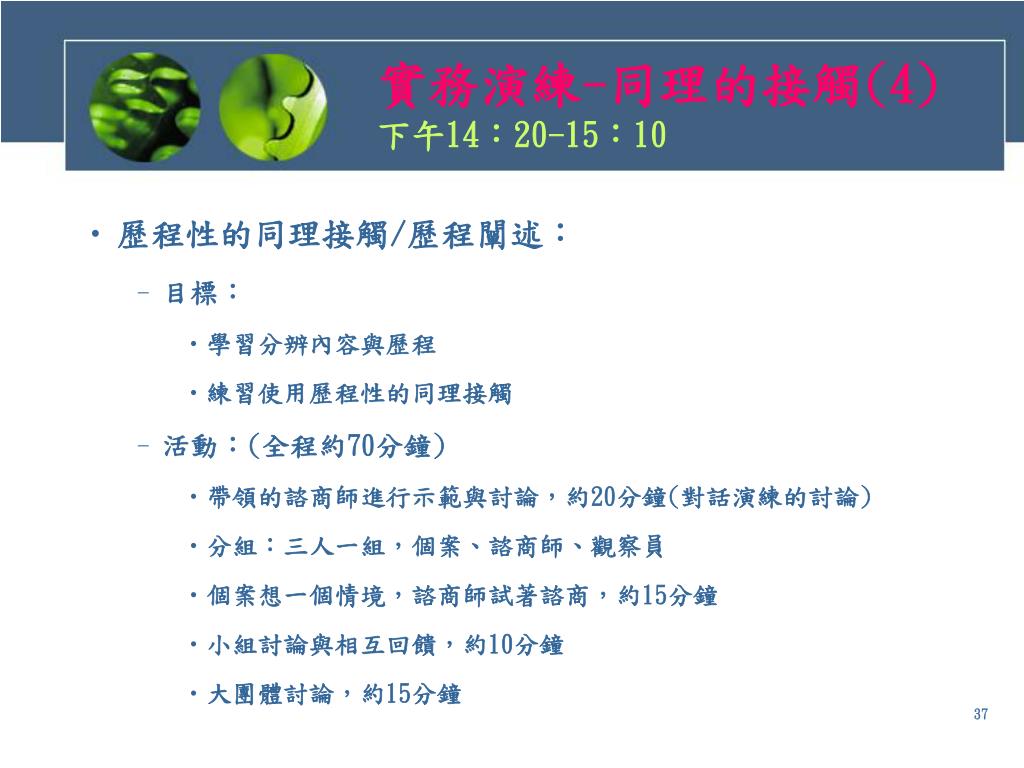 實務演練-同理的接觸(4)
下午14：20-15：10

• 歷程性的同理接觸/歷程闡述：

– 目標：

• 學習分辨內容與歷程

• 練習使用歷程性的同理接觸

– 活動：(全程約70分鐘)

• 帶領的諮商師進行示範與討論，約20分鐘(對話演練的討論)

• 分組：三人一組，個案、諮商師、觀察員

• 個案想一個情境，諮商師試著諮商，約15分鐘

• 小組討論與相互回饋，約10分鐘

• 大團體討論，約15分鐘

37